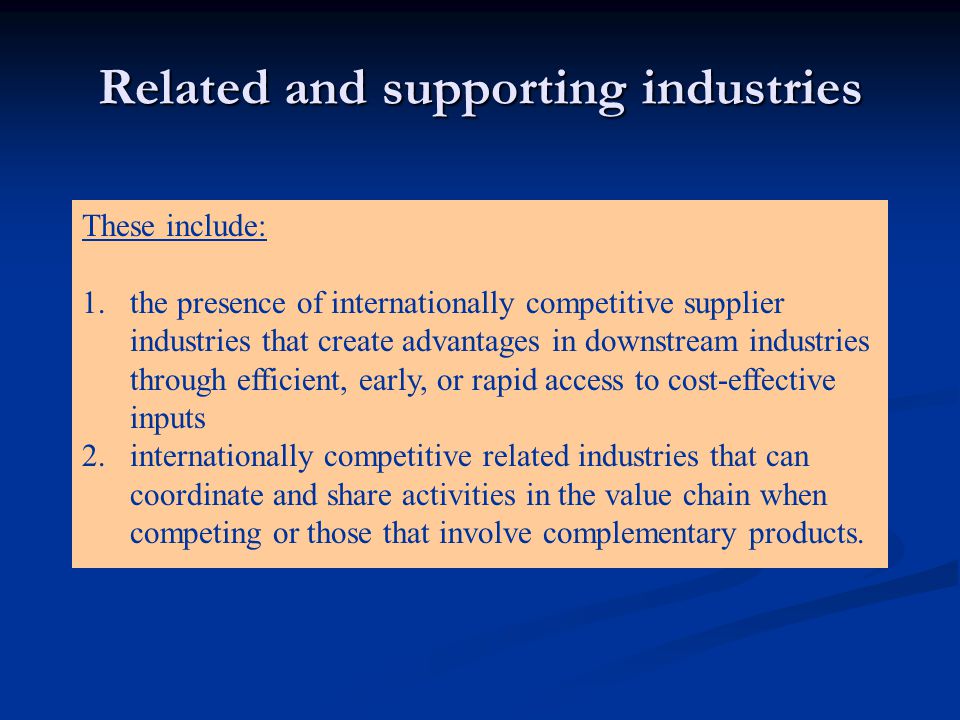 Related and supporting industries

These include:

1. the presence of internationally competitive supplier industries that create advantages in downstream industries through efficient, early, or rapid access to cost-effective inputs
2. internationally competitive related industries that can coordinate and share activities in the value chain when competing or those that involve complementary products.